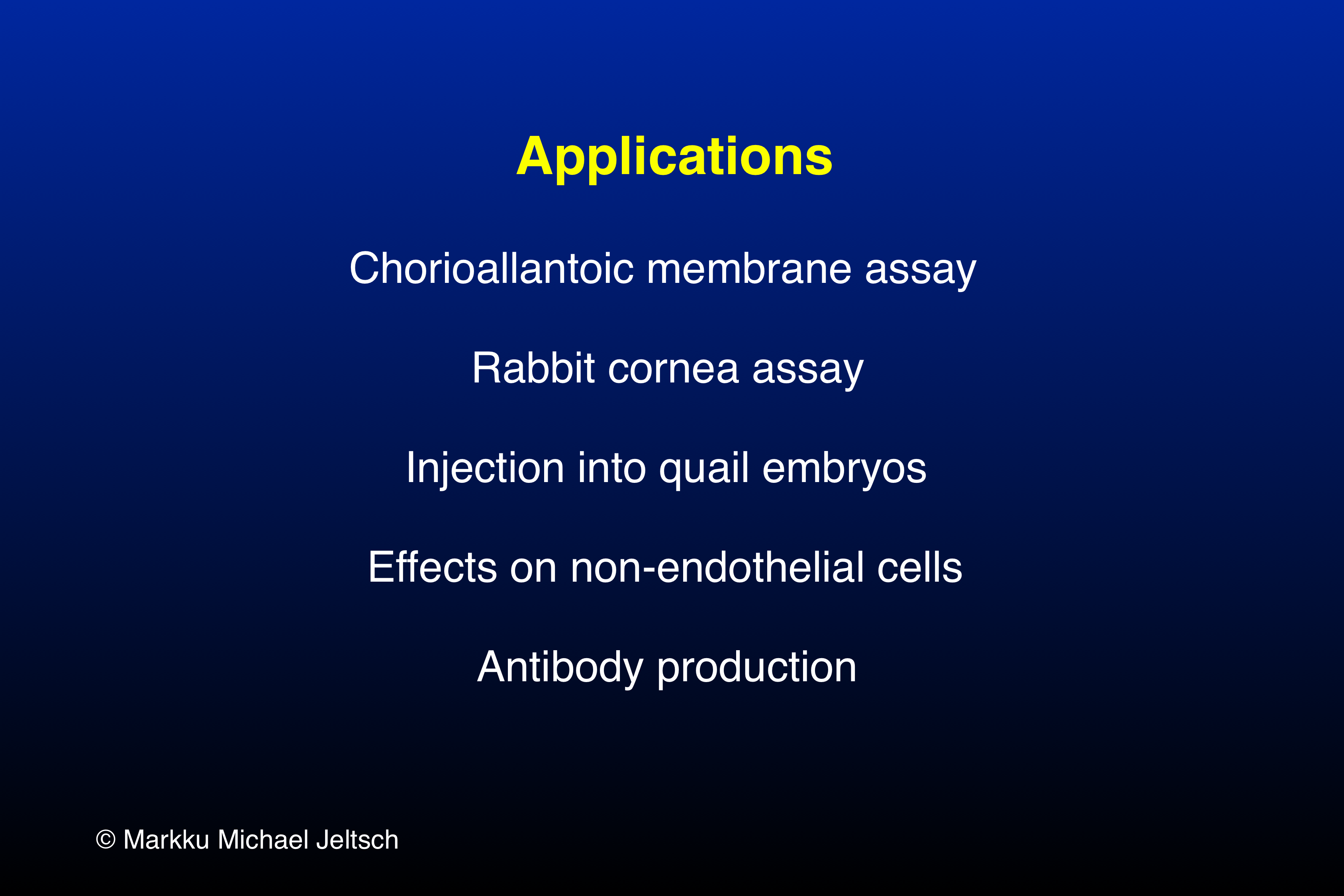 Applications

Chorioallantoic membrane assay

Rabbit cornea assay

Injection into quail embryos

Effects on non-endothelial cells

Antibody production

© Markku Michael Jeltsch